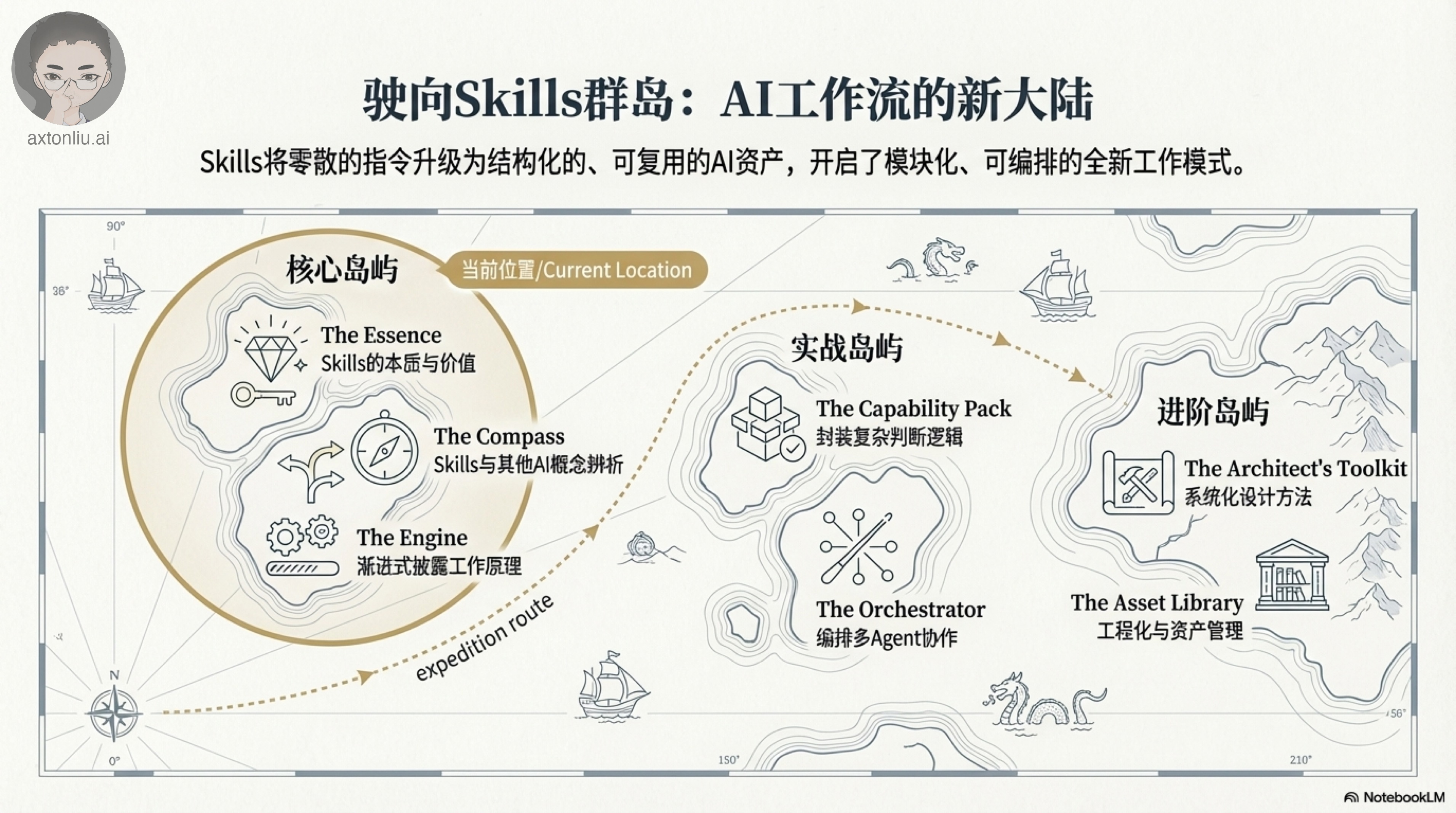 axtonliu.ai

驶向Skills群岛：AI工作流的新大陆

Skills将零散的指令升级为结构化的、可复用的AI资产，开启了模块化、可编排的全新工作模式。

90°

38°

核心岛屿

当前位置/Current Location

The Essence
Skills的本质与价值

The Compass
Skills与其他AI概念辨析

The Engine
渐进式披露工作原理

expedition route

N

0°

实战岛屿

The Capability Pack
封装复杂判断逻辑

The Orchestrator
编排多Agent协作

进阶岛屿

The Architect's Toolkit
系统化设计方法

The Asset Library
工程化与资产管理

150°

210°

56°

NotebookLM